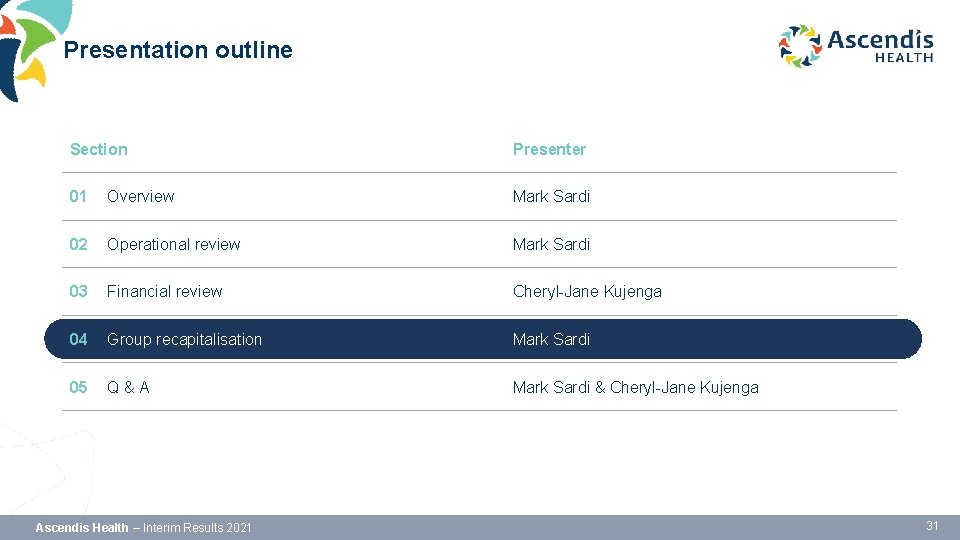 Presentation outline

Ascendis HEALTH

| Section | Presenter |
|---|---|
| 01 Overview | Mark Sardi |
| 02 Operational review | Mark Sardi |
| 03 Financial review | Cheryl-Jane Kujenga |
| 04 Group recapitalisation | Mark Sardi |
| 05 Q & A | Mark Sardi & Cheryl-Jane Kujenga |

Ascendis Health – Interim Results 2021

31